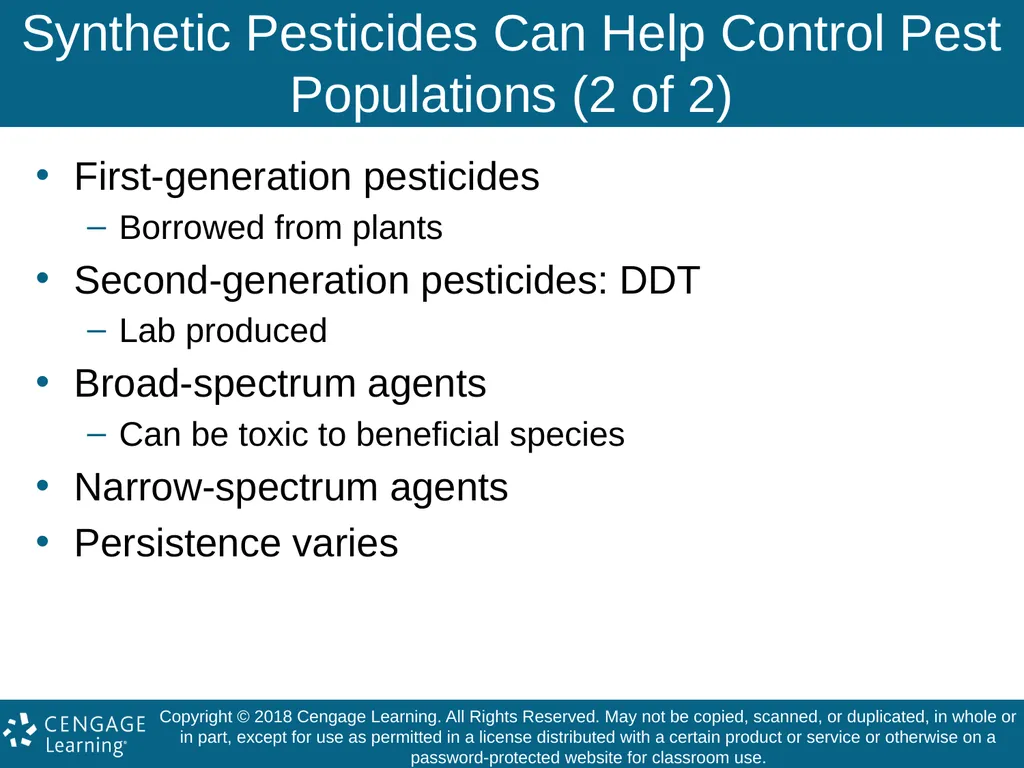 Synthetic Pesticides Can Help Control Pest Populations (2 of 2)

• First-generation pesticides
– Borrowed from plants
• Second-generation pesticides: DDT
– Lab produced
• Broad-spectrum agents
– Can be toxic to beneficial species
• Narrow-spectrum agents
• Persistence varies

CENGAGE Learning®

Copyright © 2018 Cengage Learning. All Rights Reserved. May not be copied, scanned, or duplicated, in whole or in part, except for use as permitted in a license distributed with a certain product or service or otherwise on a password-protected website for classroom use.